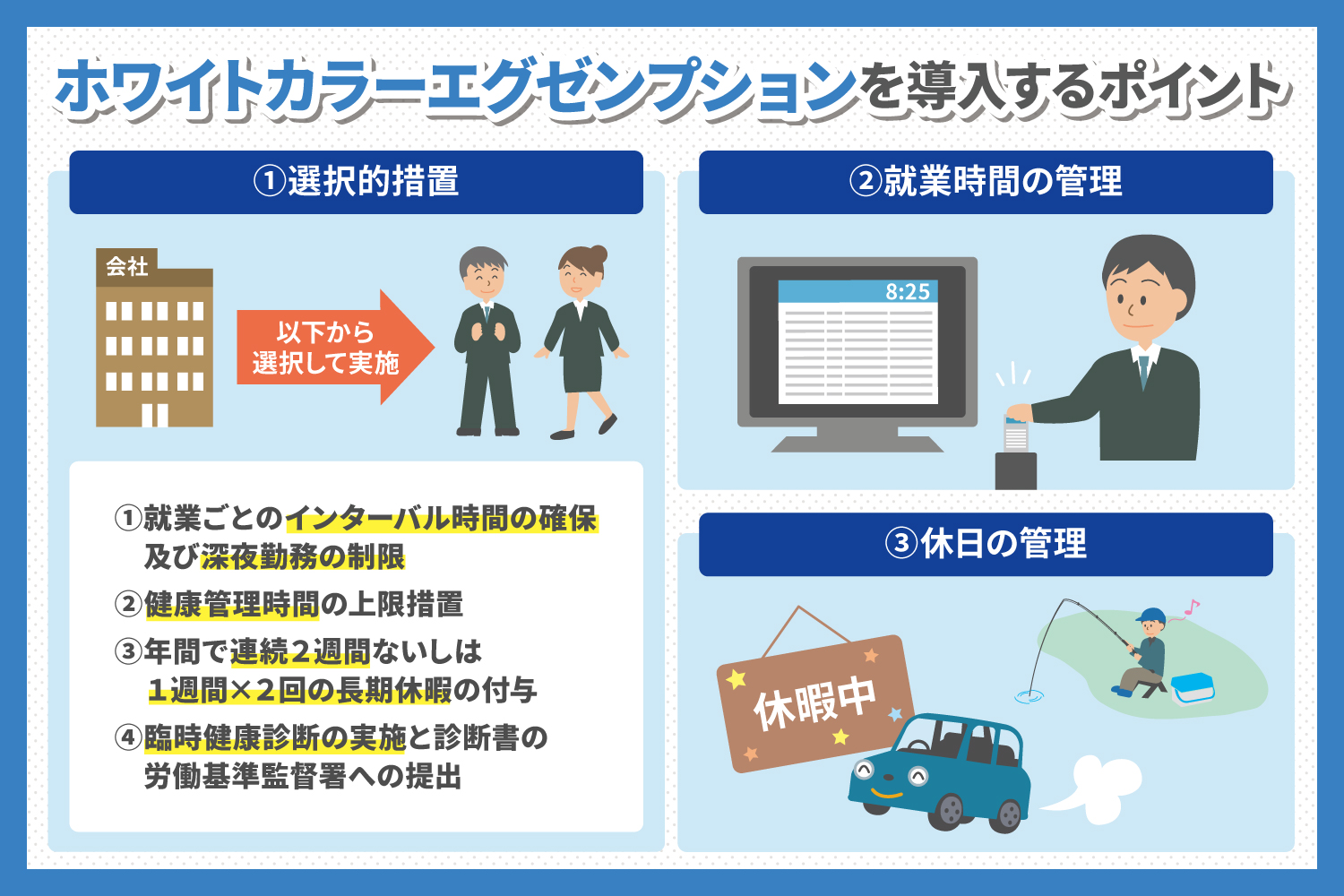 ホワイトカラーエグゼンプションを導入するポイント

①選択的措置

会社

以下から選択して実施

①就業ごとのインターバル時間の確保及び深夜勤務の制限

②健康管理時間の上限措置

③年間で連続２週間ないしは１週間×２回の長期休暇の付与

④臨時健康診断の実施と診断書の労働基準監督署への提出

②就業時間の管理

8:25

③休日の管理

休暇中